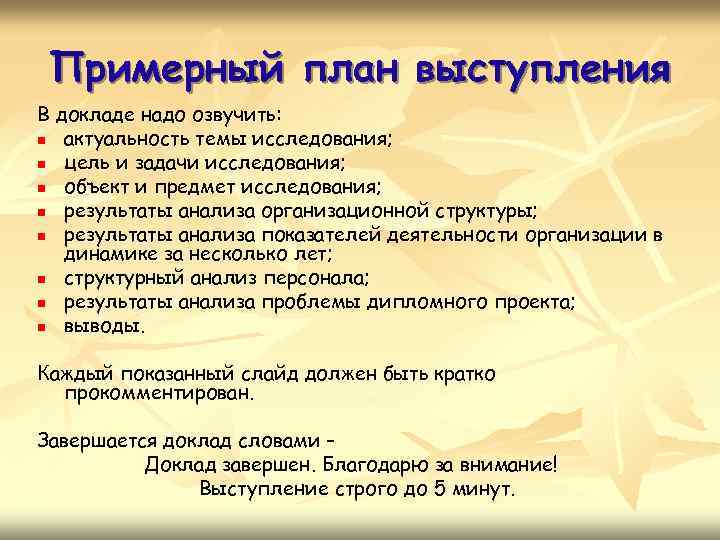 Примерный план выступления

В докладе надо озвучить:
- актуальность темы исследования;
- цель и задачи исследования;
- объект и предмет исследования;
- результаты анализа организационной структуры;
- результаты анализа показателей деятельности организации в динамике за несколько лет;
- структурный анализ персонала;
- результаты анализа проблемы дипломного проекта;
- выводы.

Каждый показанный слайд должен быть кратко прокомментирован.

Завершается доклад словами –
Доклад завершен. Благодарю за внимание!
Выступление строго до 5 минут.